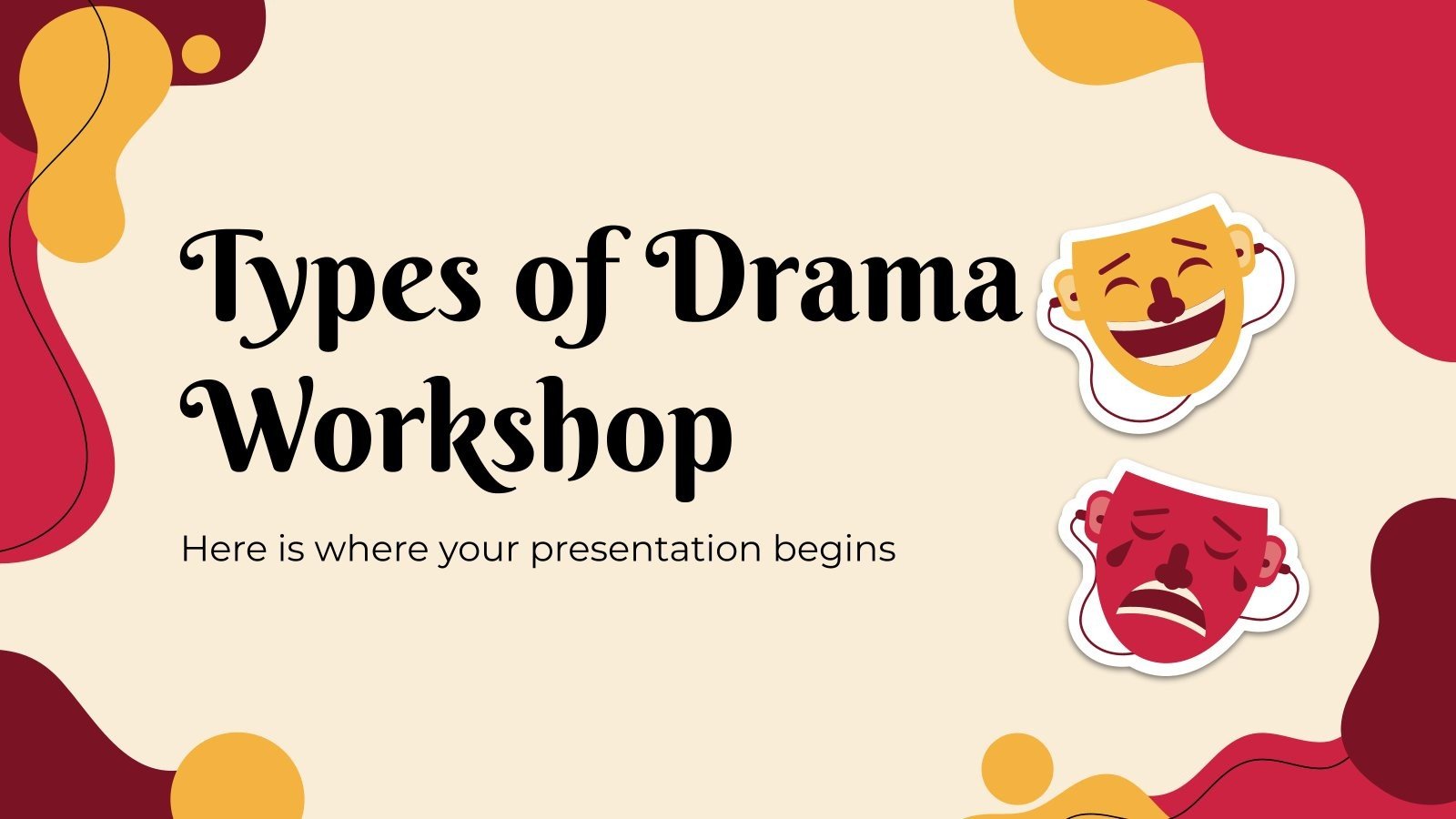 Types of Drama Workshop

Here is where your presentation begins